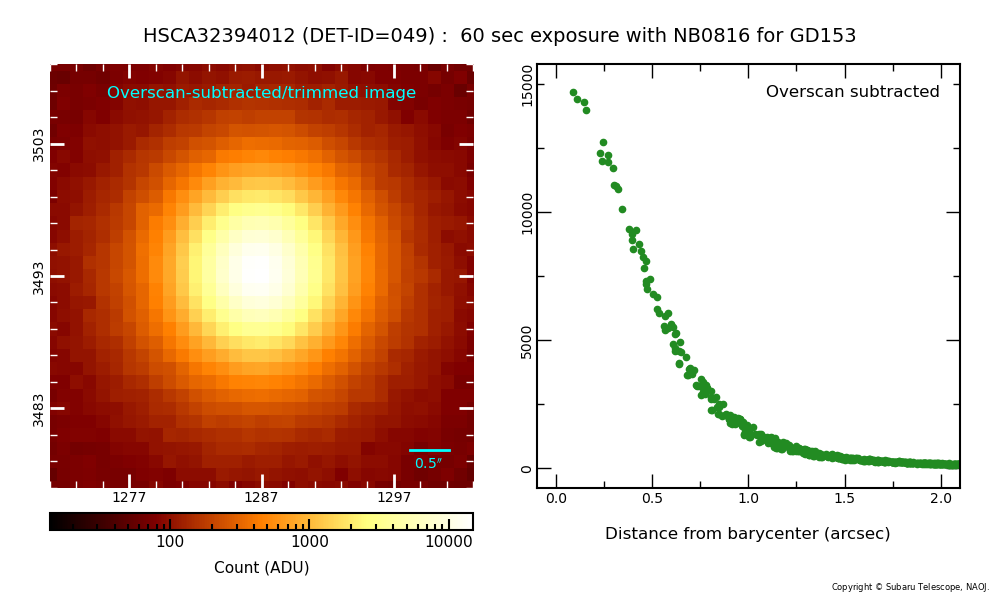 HSCA32394012 (DET-ID=049) : 60 sec exposure with NB0816 for GD153

Overscan-subtracted/trimmed image

3503
3493
3483

0.5″

1277
1287
1297

100
1000
10000

Count (ADU)

Overscan subtracted

15000
10000
5000
0

0.0
0.5
1.0
1.5
2.0

Distance from barycenter (arcsec)

Copyright © Subaru Telescope, NAOJ.